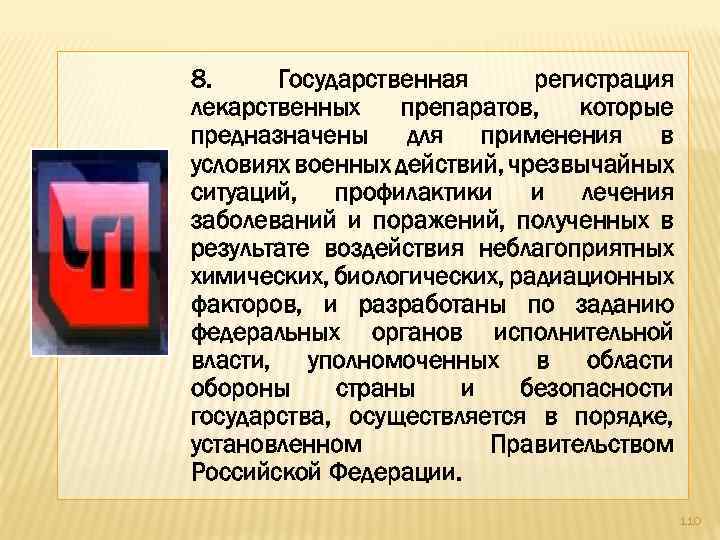 ЧП

8. Государственная регистрация лекарственных препаратов, которые предназначены для применения в условиях военных действий, чрезвычайных ситуаций, профилактики и лечения заболеваний и поражений, полученных в результате воздействия неблагоприятных химических, биологических, радиационных факторов, и разработаны по заданию федеральных органов исполнительной власти, уполномоченных в области обороны страны и безопасности государства, осуществляется в порядке, установленном Правительством Российской Федерации.

110